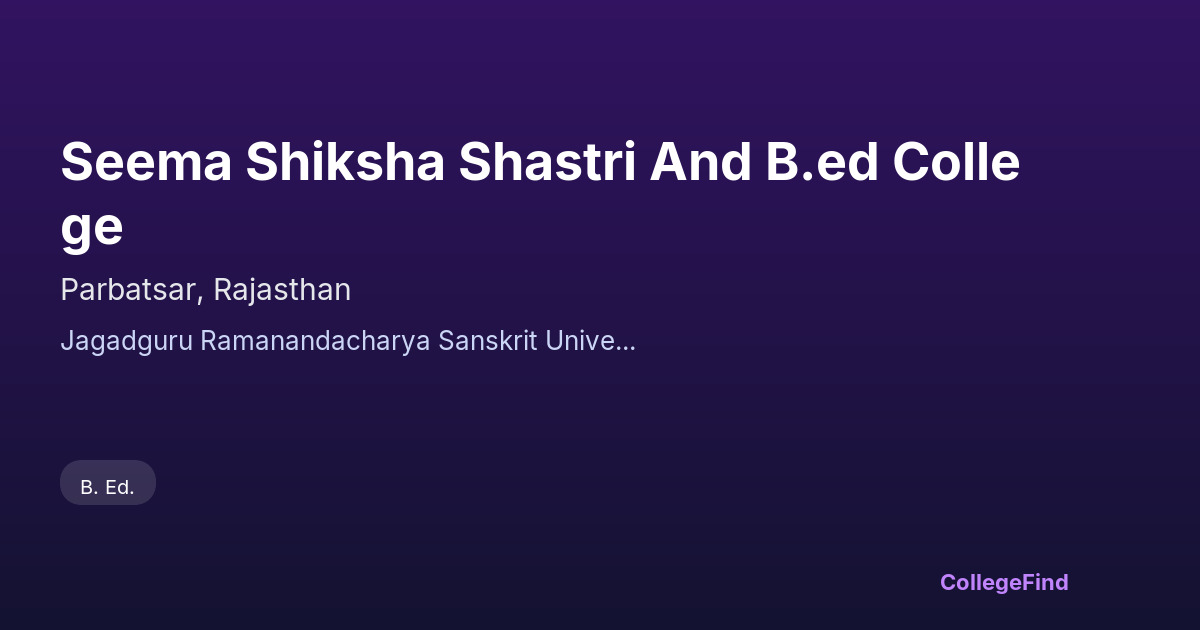 Seema Shiksha Shastri And B.ed College

Parbatsar, Rajasthan

Jagadguru Ramanandacharya Sanskrit Unive...

B. Ed.

CollegeFind